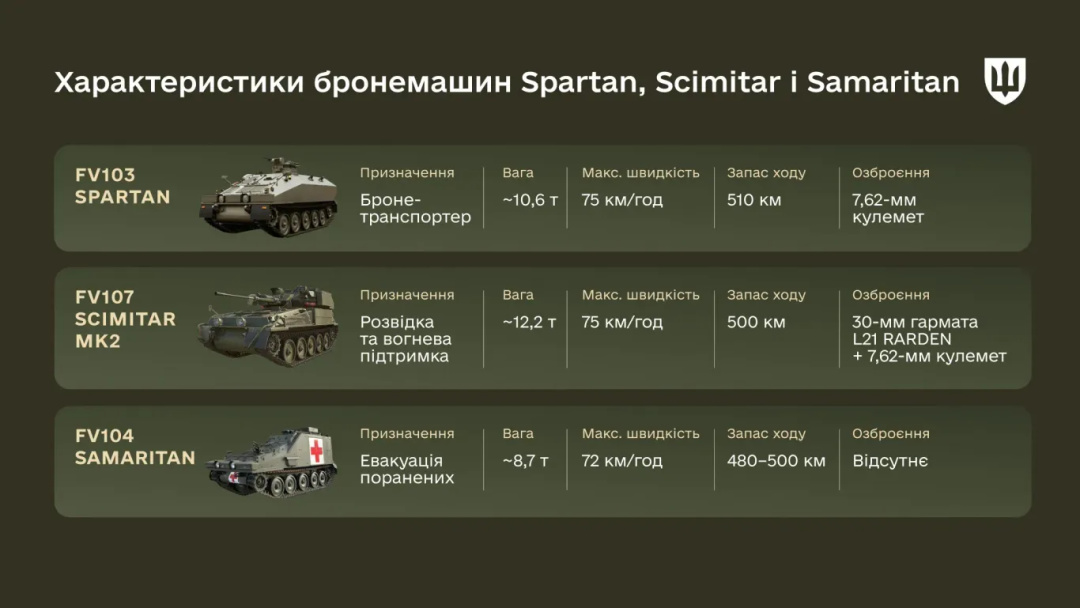 Характеристики бронемашин Spartan, Scimitar і Samaritan

| | Призначення | Вага | Макс. швидкість | Запас ходу | Озброєння |
|---|---|---|---|---|---|
| FV103 SPARTAN | Бронетранспортер | ~10,6 т | 75 км/год | 510 км | 7,62-мм кулемет |
| FV107 SCIMITAR MK2 | Розвідка та вогнева підтримка | ~12,2 т | 75 км/год | 500 км | 30-мм гармата L21 RARDEN + 7,62-мм кулемет |
| FV104 SAMARITAN | Евакуація поранених | ~8,7 т | 72 км/год | 480–500 км | Відсутнє |